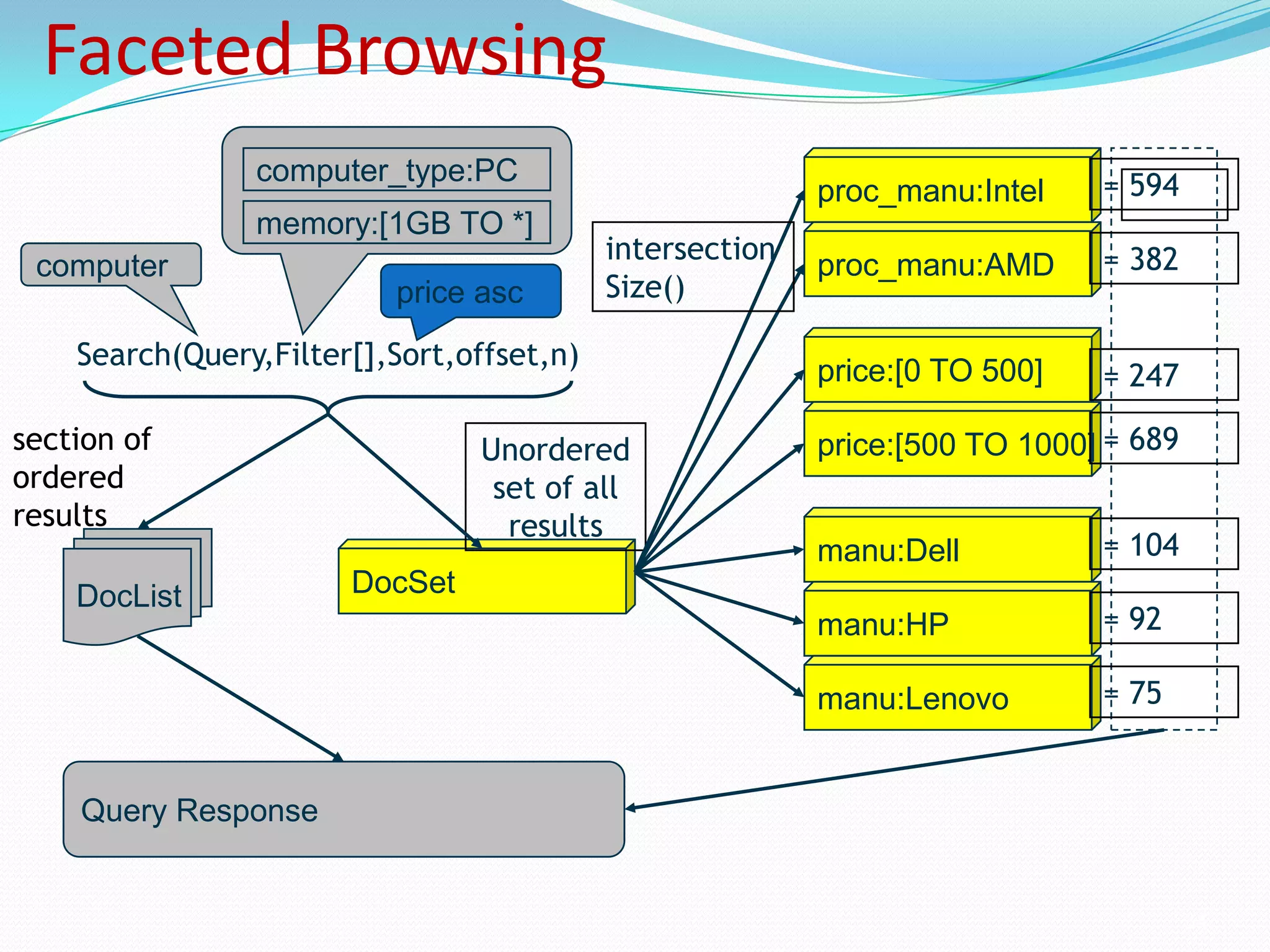 Faceted Browsing

computer_type:PC

memory:[1GB TO *]

computer

price asc

Search(Query,Filter[],Sort,offset,n)

section of ordered results

DocList

Unordered set of all results

DocSet

intersection Size()

proc_manu:Intel = 594

proc_manu:AMD = 382

price:[0 TO 500] = 247

price:[500 TO 1000] = 689

manu:Dell = 104

manu:HP = 92

manu:Lenovo = 75

Query Response